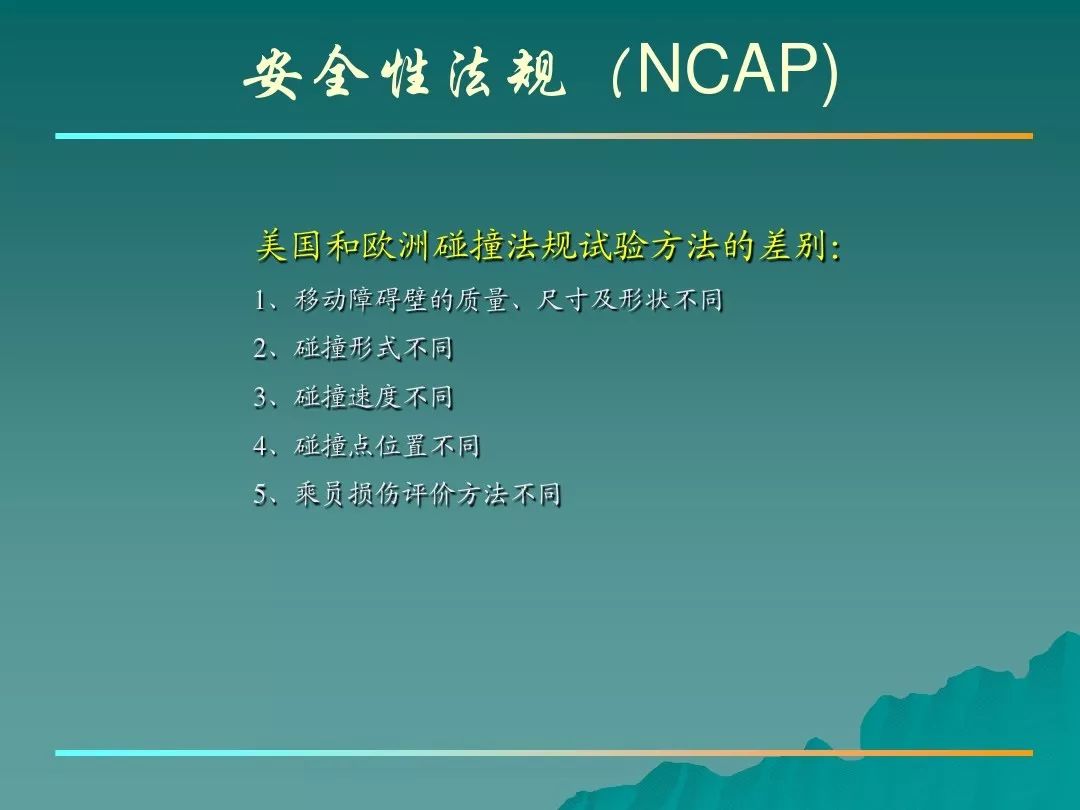 安全性法规 (NCAP)

美国和欧洲碰撞法规试验方法的差别:

1、移动障碍壁的质量、尺寸及形状不同

2、碰撞形式不同

3、碰撞速度不同

4、碰撞点位置不同

5、乘员损伤评价方法不同